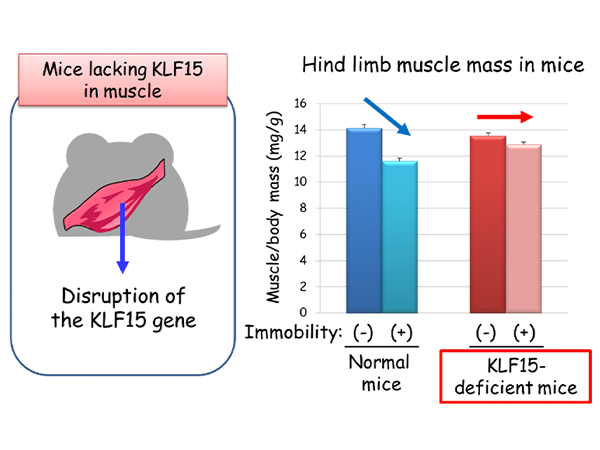 Mice lacking KLF15 in muscle

Disruption of the KLF15 gene

Hind limb muscle mass in mice

Muscle/body mass (mg/g)

16
14
12
10
8
6
4
2
0

Immobility: (-) (+) (-) (+)

Normal mice

KLF15-deficient mice